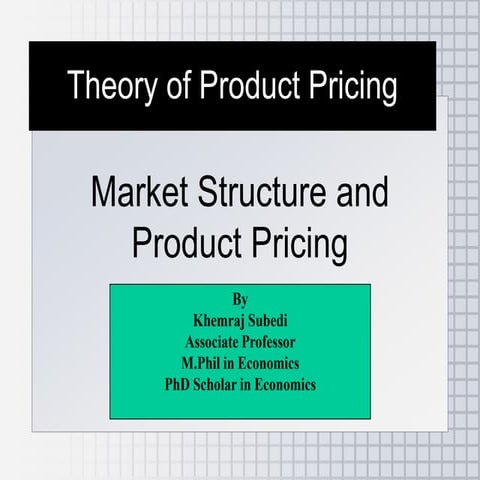 Theory of Product Pricing

Market Structure and Product Pricing

By
Khemraj Subedi
Associate Professor
M.Phil in Economics
PhD Scholar in Economics